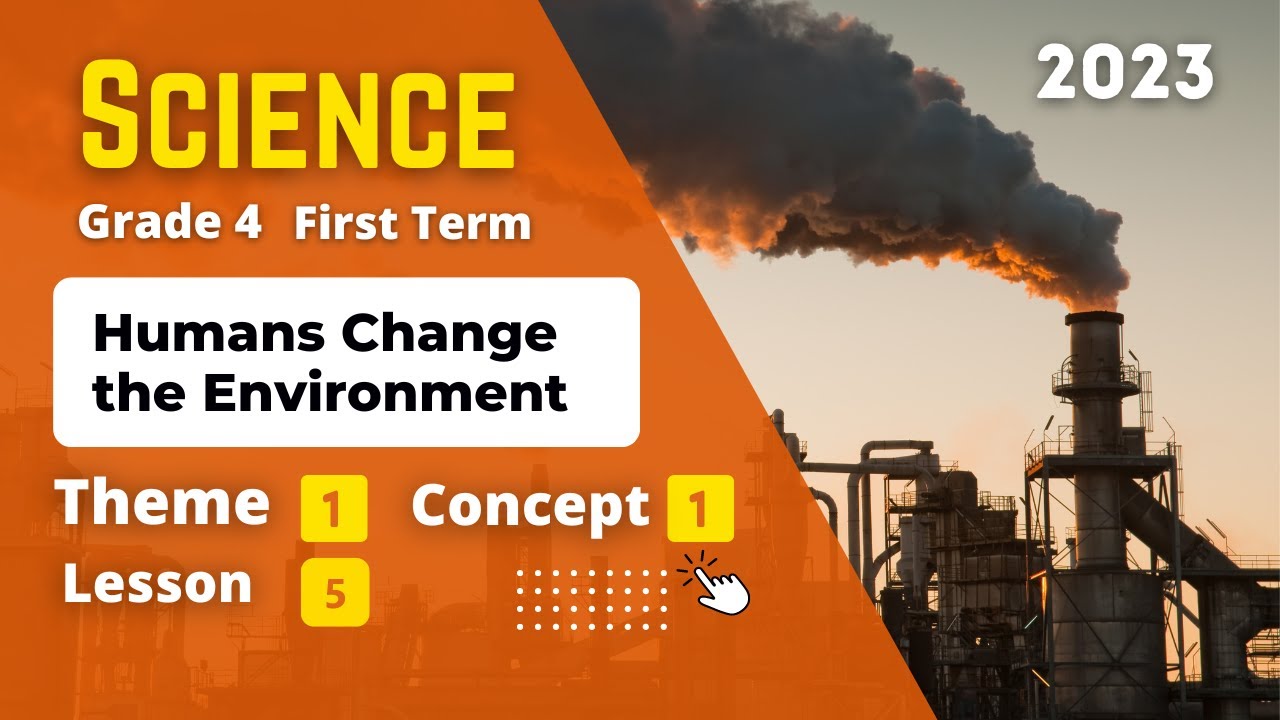 SCIENCE

2023

Grade 4 First Term

Humans Change the Environment

Theme 1 Concept 1

Lesson 5